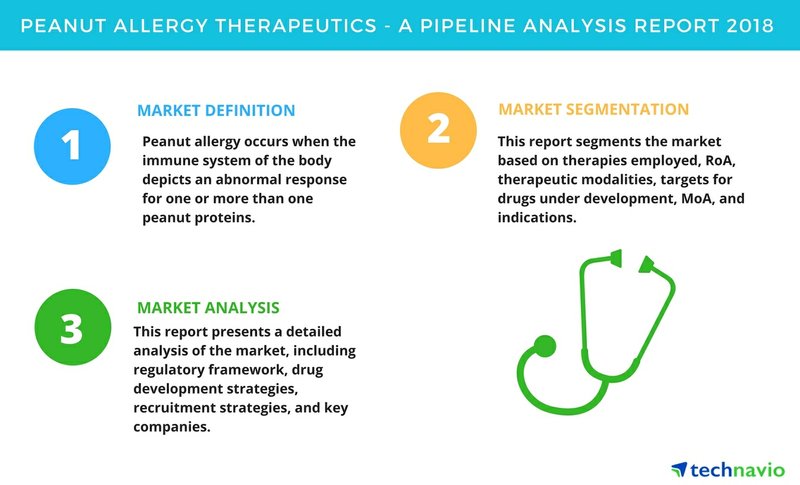 PEANUT ALLERGY THERAPEUTICS - A PIPELINE ANALYSIS REPORT 2018

1

MARKET DEFINITION

Peanut allergy occurs when the immune system of the body depicts an abnormal response for one or more than one peanut proteins.

2

MARKET SEGMENTATION

This report segments the market based on therapies employed, RoA, therapeutic modalities, targets for drugs under development, MoA, and indications.

3

MARKET ANALYSIS

This report presents a detailed analysis of the market, including regulatory framework, drug development strategies, recruitment strategies, and key companies.

technavio